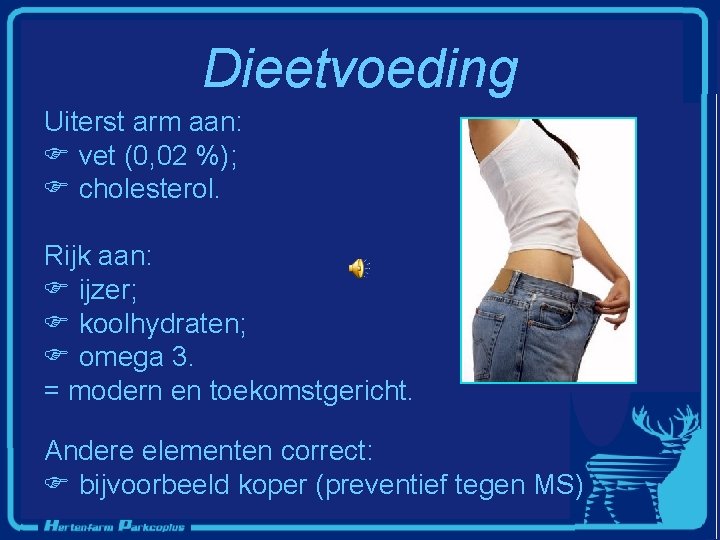 Dieetvoeding

Uiterst arm aan:
☞ vet (0,02 %);
☞ cholesterol.

Rijk aan:
☞ ijzer;
☞ koolhydraten;
☞ omega 3.
= modern en toekomstgericht.

Andere elementen correct:
☞ bijvoorbeeld koper (preventief tegen MS)

Hertenfarm Parkcoplus